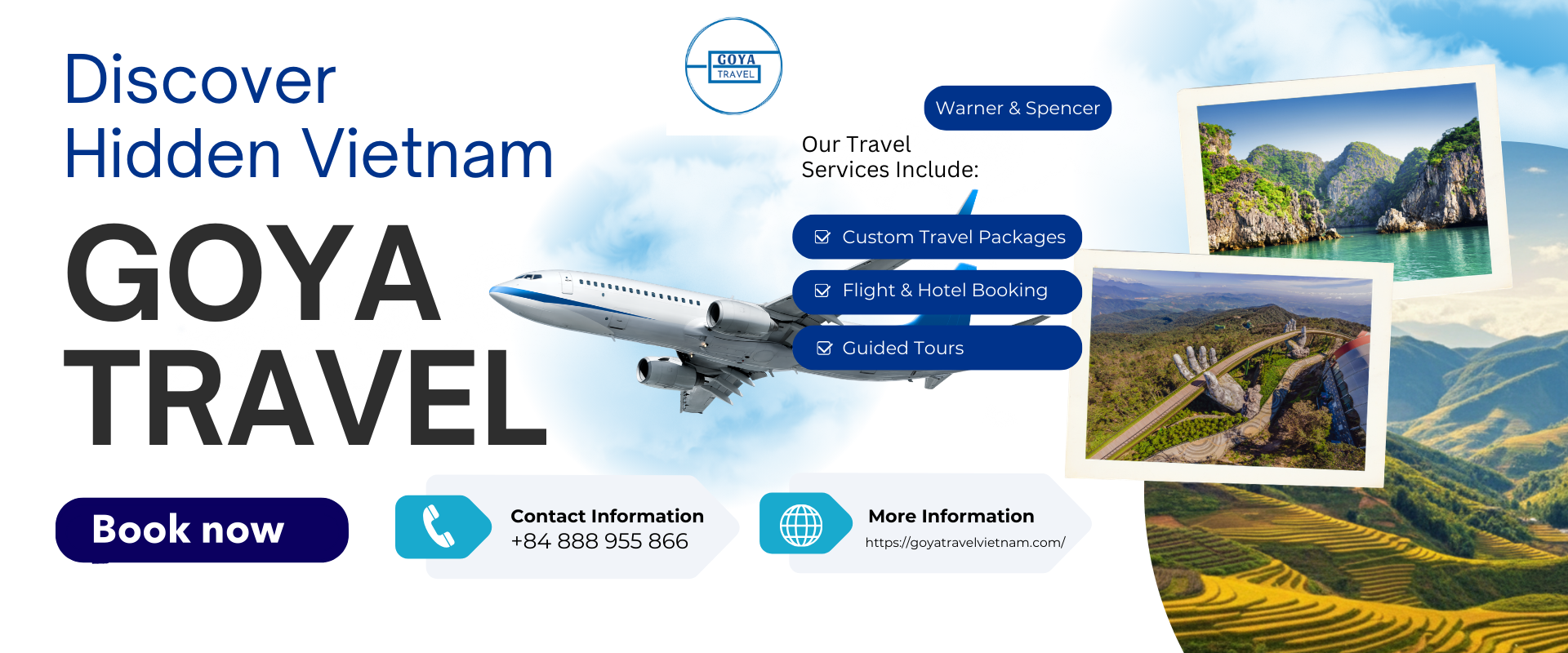 Discover
Hidden Vietnam

GOYA
TRAVEL

GOYA
TRAVEL

Warner & Spencer

Our Travel
Services Include:

Custom Travel Packages

Flight & Hotel Booking

Guided Tours

Book now

Contact Information
+84 888 955 866

More Information
https://goyatravelvietnam.com/